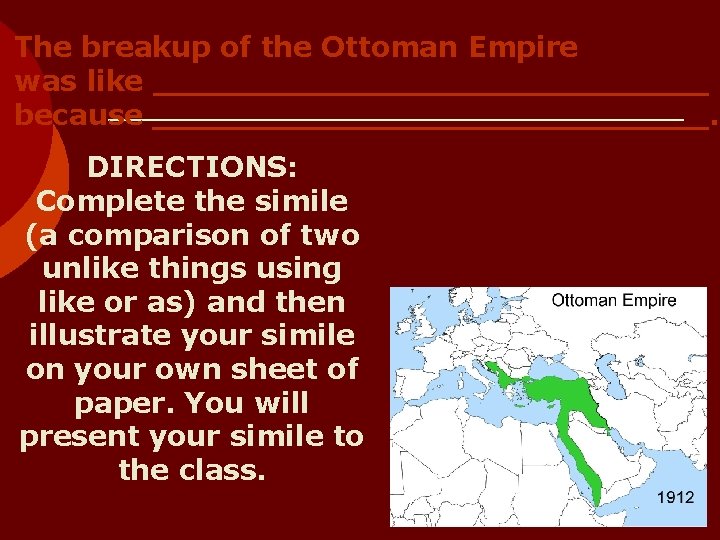 The breakup of the Ottoman Empire was like ______________________________ because ______________________________.

DIRECTIONS: Complete the simile (a comparison of two unlike things using like or as) and then illustrate your simile on your own sheet of paper. You will present your simile to the class.

Ottoman Empire

1912